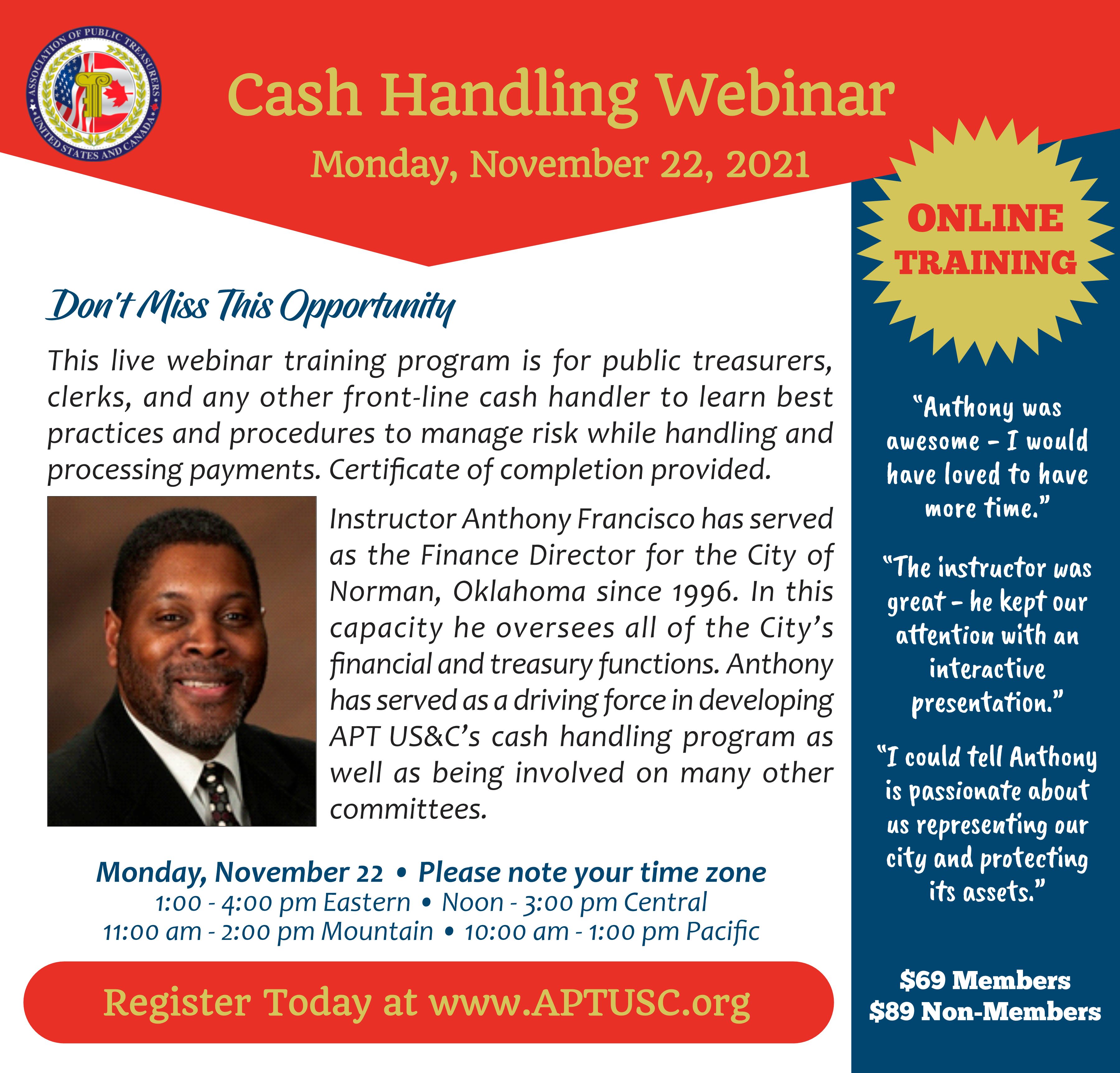 ASSOCIATION OF PUBLIC TREASURERS
UNITED STATES AND CANADA

Cash Handling Webinar

Monday, November 22, 2021

ONLINE TRAINING

Don't Miss This Opportunity

This live webinar training program is for public treasurers, clerks, and any other front-line cash handler to learn best practices and procedures to manage risk while handling and processing payments. Certificate of completion provided.

Instructor Anthony Francisco has served as the Finance Director for the City of Norman, Oklahoma since 1996. In this capacity he oversees all of the City's financial and treasury functions. Anthony has served as a driving force in developing APT US&C's cash handling program as well as being involved on many other committees.

Monday, November 22 • Please note your time zone
1:00 - 4:00 pm Eastern • Noon - 3:00 pm Central
11:00 am - 2:00 pm Mountain • 10:00 am - 1:00 pm Pacific

Register Today at www.APTUSC.org

"Anthony was awesome – I would have loved to have more time."

"The instructor was great – he kept our attention with an interactive presentation."

"I could tell Anthony is passionate about us representing our city and protecting its assets."

$69 Members
$89 Non-Members